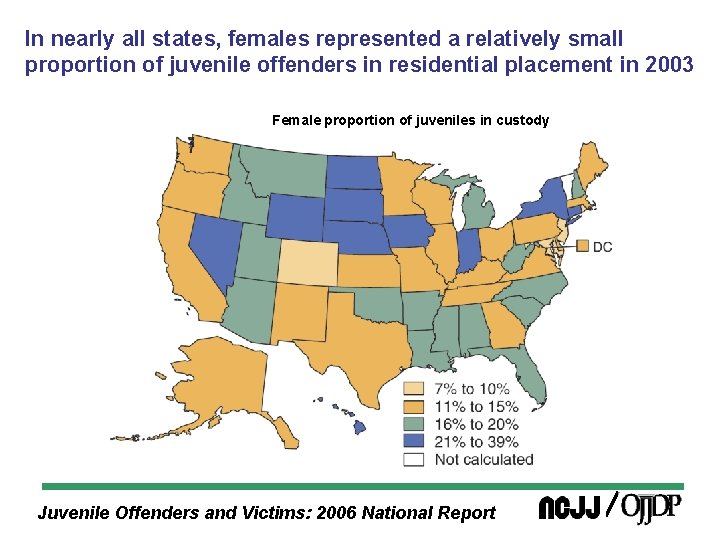 In nearly all states, females represented a relatively small proportion of juvenile offenders in residential placement in 2003

Female proportion of juveniles in custody

DC

7% to 10%
11% to 15%
16% to 20%
21% to 39%
Not calculated

Juvenile Offenders and Victims: 2006 National Report

NCJJ / OJJDP